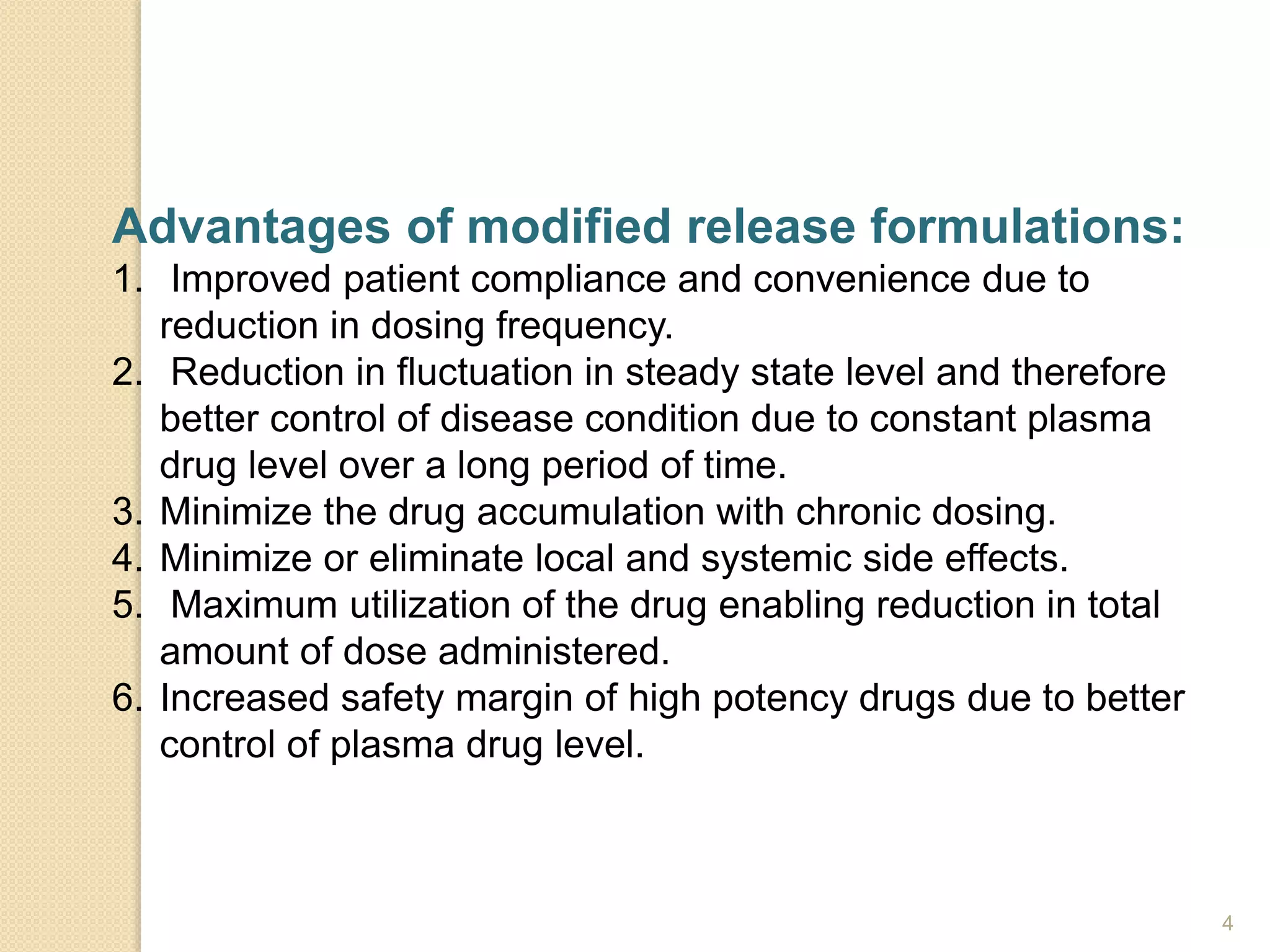 Advantages of modified release formulations:

1. Improved patient compliance and convenience due to reduction in dosing frequency.
2. Reduction in fluctuation in steady state level and therefore better control of disease condition due to constant plasma drug level over a long period of time.
3. Minimize the drug accumulation with chronic dosing.
4. Minimize or eliminate local and systemic side effects.
5. Maximum utilization of the drug enabling reduction in total amount of dose administered.
6. Increased safety margin of high potency drugs due to better control of plasma drug level.

4